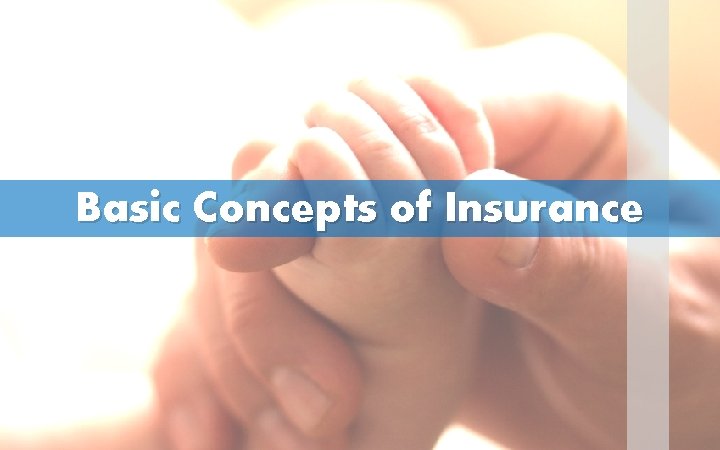 Basic Concepts of Insurance